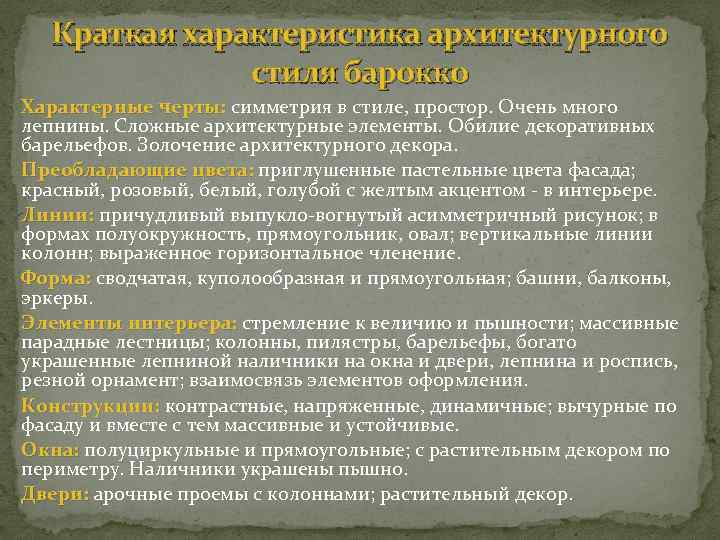 Краткая характеристика архитектурного стиля барокко

Характерные черты: симметрия в стиле, простор. Очень много лепнины. Сложные архитектурные элементы. Обилие декоративных барельефов. Золочение архитектурного декора.

Преобладающие цвета: приглушенные пастельные цвета фасада; красный, розовый, белый, голубой с желтым акцентом - в интерьере.

Линии: причудливый выпукло-вогнутый асимметричный рисунок; в формах полуокружность, прямоугольник, овал; вертикальные линии колонн; выраженное горизонтальное членение.

Форма: сводчатая, куполообразная и прямоугольная; башни, балконы, эркеры.

Элементы интерьера: стремление к величию и пышности; массивные парадные лестницы; колонны, пилястры, барельефы, богато украшенные лепниной наличники на окна и двери, лепнина и роспись, резной орнамент; взаимосвязь элементов оформления.

Конструкции: контрастные, напряженные, динамичные; вычурные по фасаду и вместе с тем массивные и устойчивые.

Окна: полуциркульные и прямоугольные; с растительным декором по периметру. Наличники украшены пышно.

Двери: арочные проемы с колоннами; растительный декор.